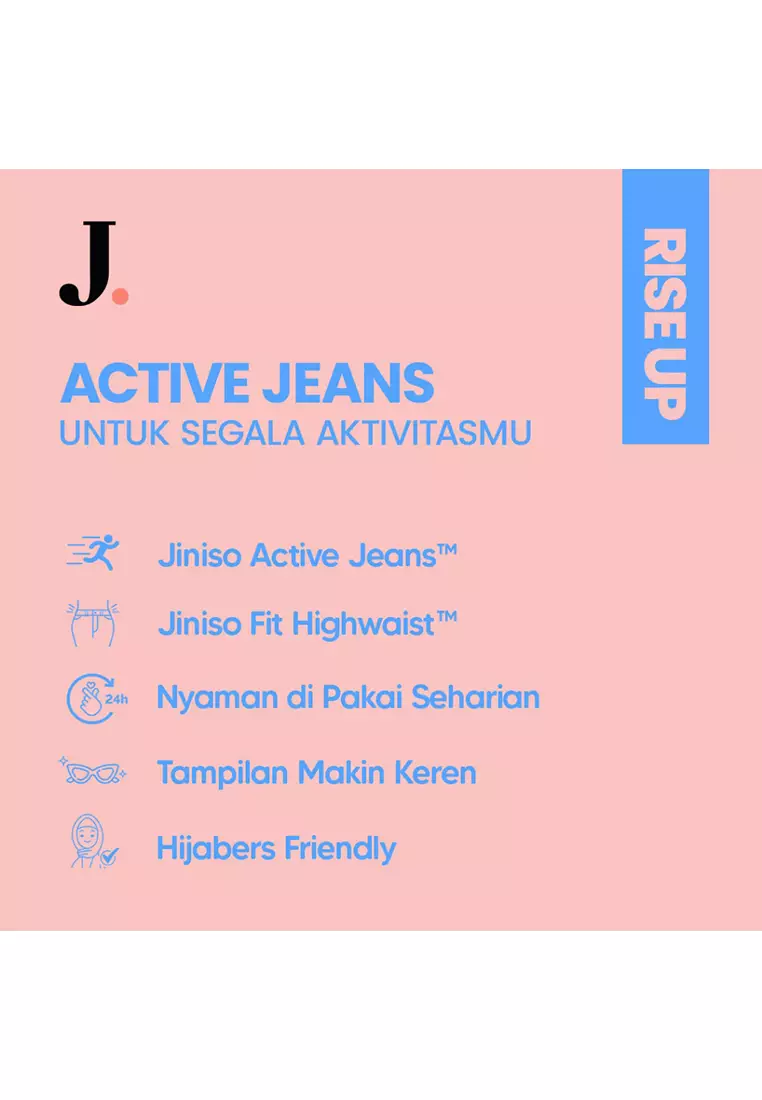 J.

RISE UP

ACTIVE JEANS
UNTUK SEGALA AKTIVITASMU

Jiniso Active Jeans™

Jiniso Fit Highwaist™

24h Nyaman di Pakai Seharian

Tampilan Makin Keren

Hijabers Friendly